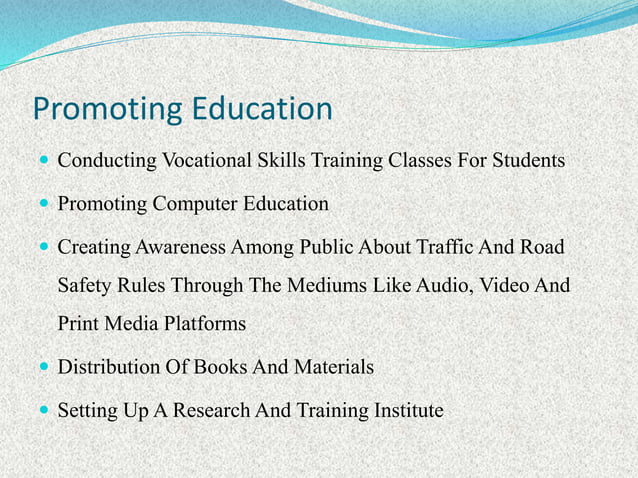 Promoting Education

- Conducting Vocational Skills Training Classes For Students
- Promoting Computer Education
- Creating Awareness Among Public About Traffic And Road Safety Rules Through The Mediums Like Audio, Video And Print Media Platforms
- Distribution Of Books And Materials
- Setting Up A Research And Training Institute